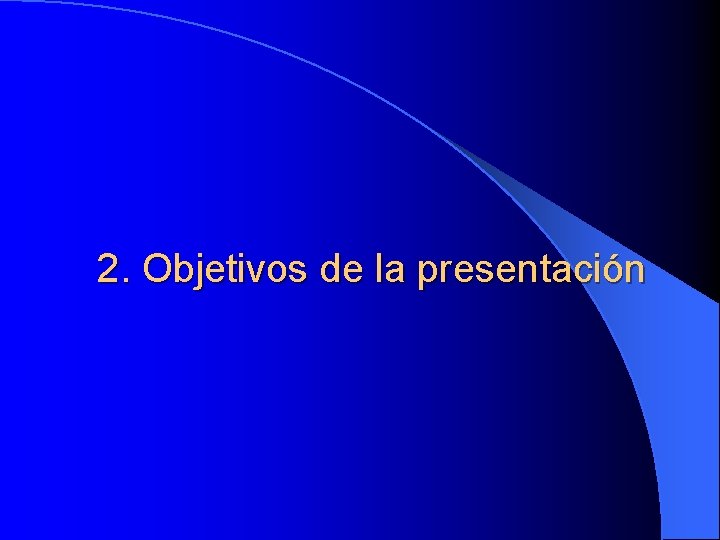 2. Objetivos de la presentación